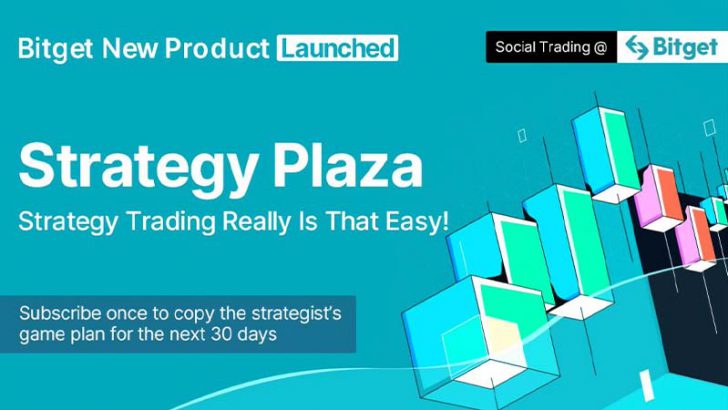 Bitget New Product Launched

Social Trading @ Bitget

Strategy Plaza

Strategy Trading Really Is That Easy!

Subscribe once to copy the strategist's game plan for the next 30 days